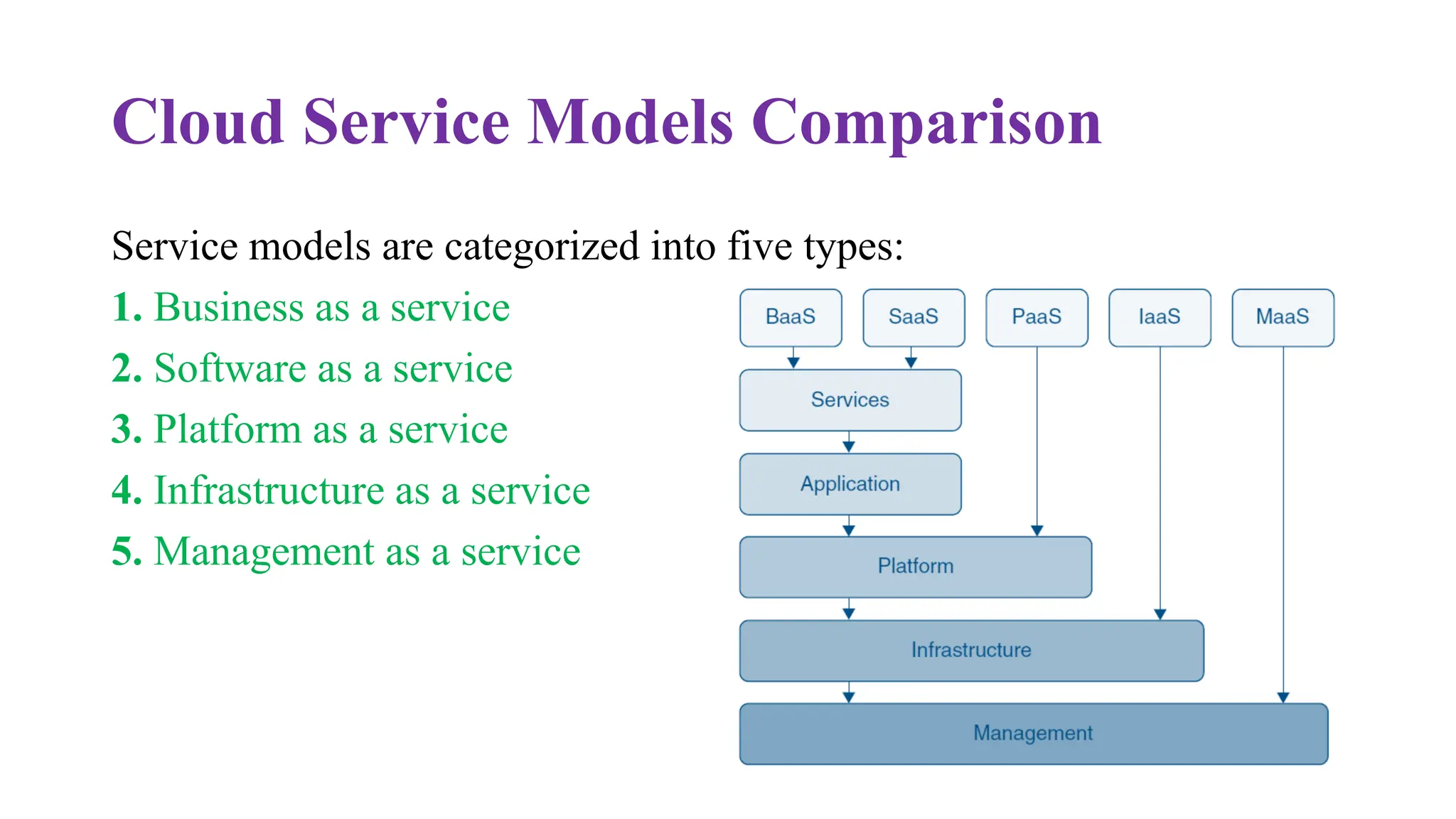 Cloud Service Models Comparison

Service models are categorized into five types:

1. Business as a service
2. Software as a service
3. Platform as a service
4. Infrastructure as a service
5. Management as a service

BaaS
SaaS
PaaS
IaaS
MaaS
Services
Application
Platform
Infrastructure
Management